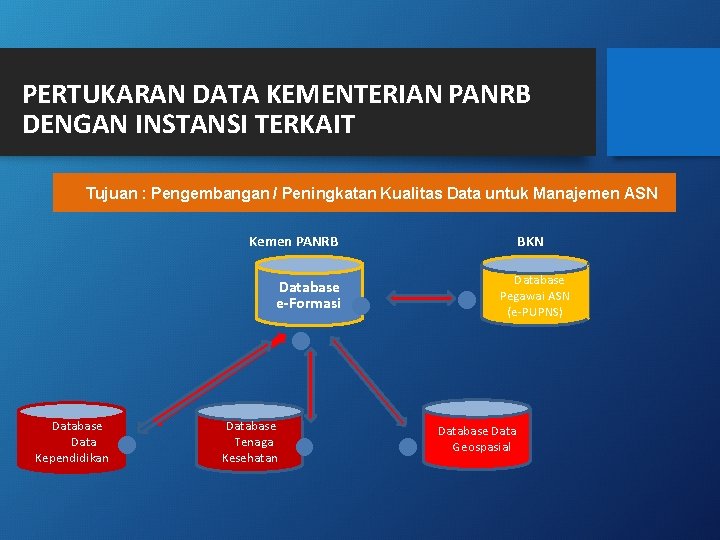 PERTUKARAN DATA KEMENTERIAN PANRB DENGAN INSTANSI TERKAIT

Tujuan : Pengembangan / Peningkatan Kualitas Data untuk Manajemen ASN

Kemen PANRB

Database e-Formasi

BKN

Database Pegawai ASN (e-PUPNS)

Database Data Kependidikan

Database Tenaga Kesehatan

Database Data Geospasial